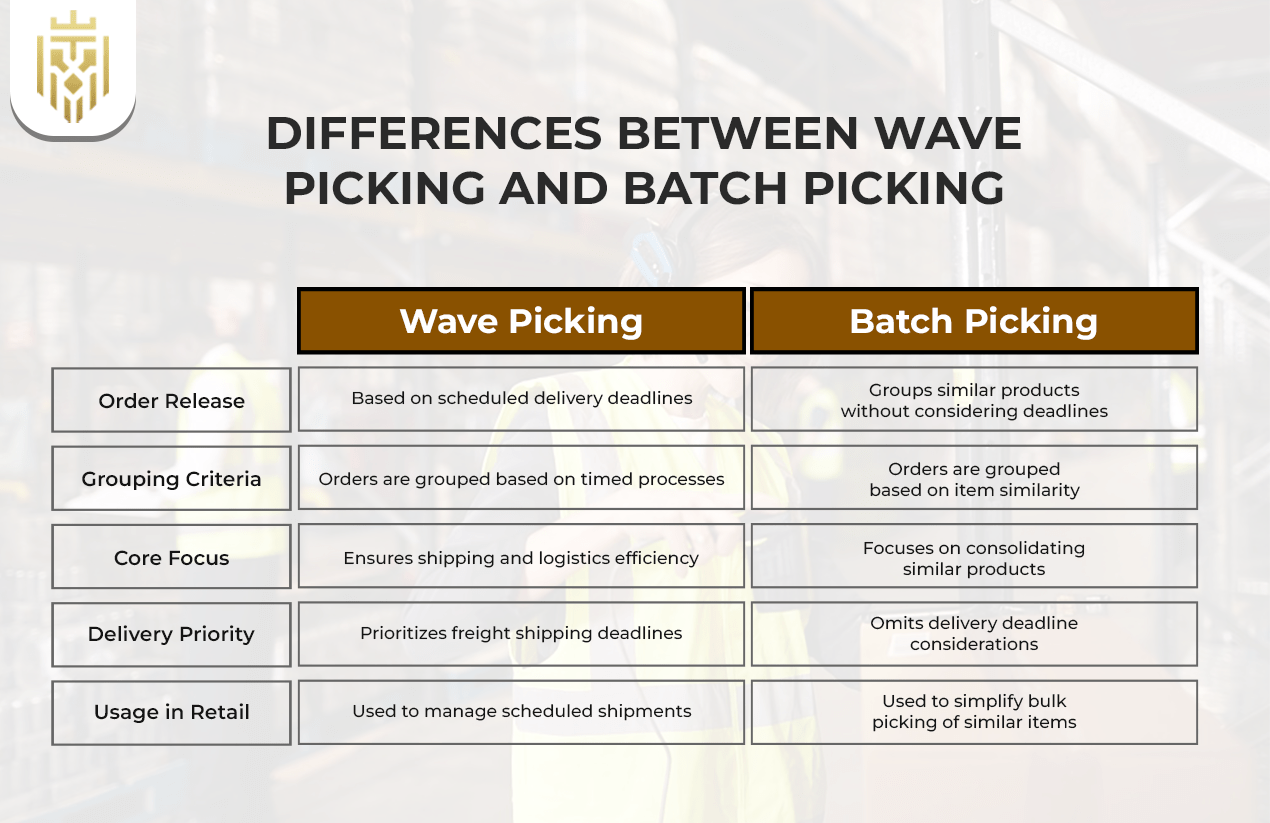 DIFFERENCES BETWEEN WAVE PICKING AND BATCH PICKING

| | Wave Picking | Batch Picking |
|---|---|---|
| Order Release | Based on scheduled delivery deadlines | Groups similar products without considering deadlines |
| Grouping Criteria | Orders are grouped based on timed processes | Orders are grouped based on item similarity |
| Core Focus | Ensures shipping and logistics efficiency | Focuses on consolidating similar products |
| Delivery Priority | Prioritizes freight shipping deadlines | Omits delivery deadline considerations |
| Usage in Retail | Used to manage scheduled shipments | Used to simplify bulk picking of similar items |